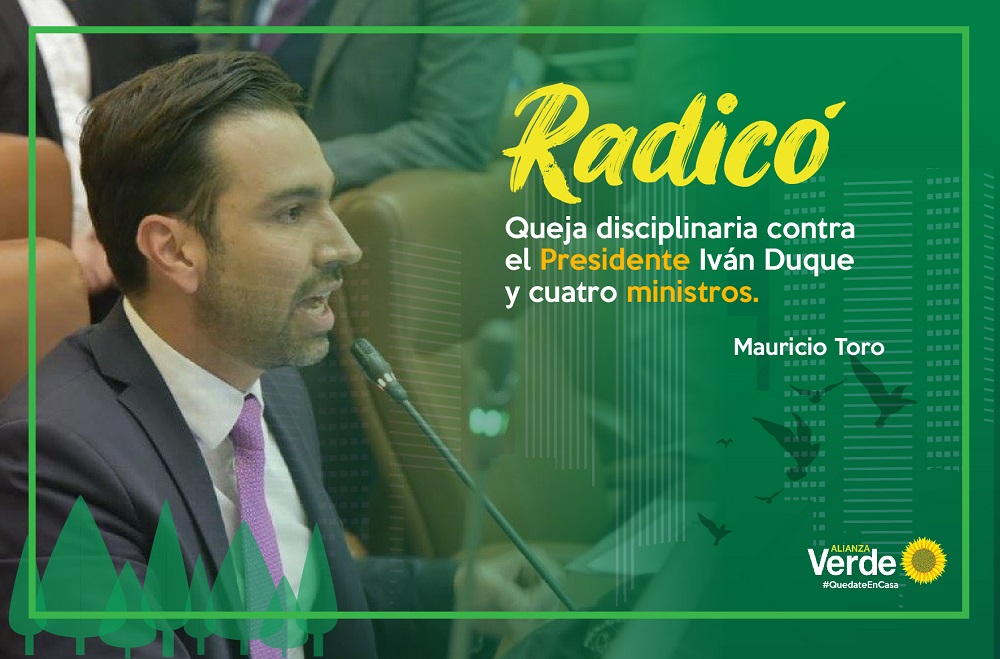 Radicó

Queja disciplinaria contra el Presidente Iván Duque y cuatro ministros.

Mauricio Toro

ALIANZA Verde
#QuedateEnCasa